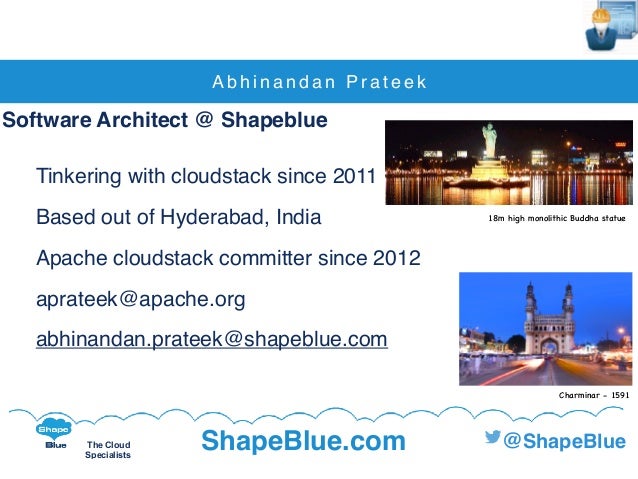 Abhinandan Prateek

Software Architect @ Shapeblue

Tinkering with cloudstack since 2011

Based out of Hyderabad, India

Apache cloudstack committer since 2012

aprateek@apache.org

abhinandan.prateek@shapeblue.com

18m high monolithic Buddha statue

Charminar - 1591

Shape Blue

The Cloud Specialists

ShapeBlue.com

@ShapeBlue